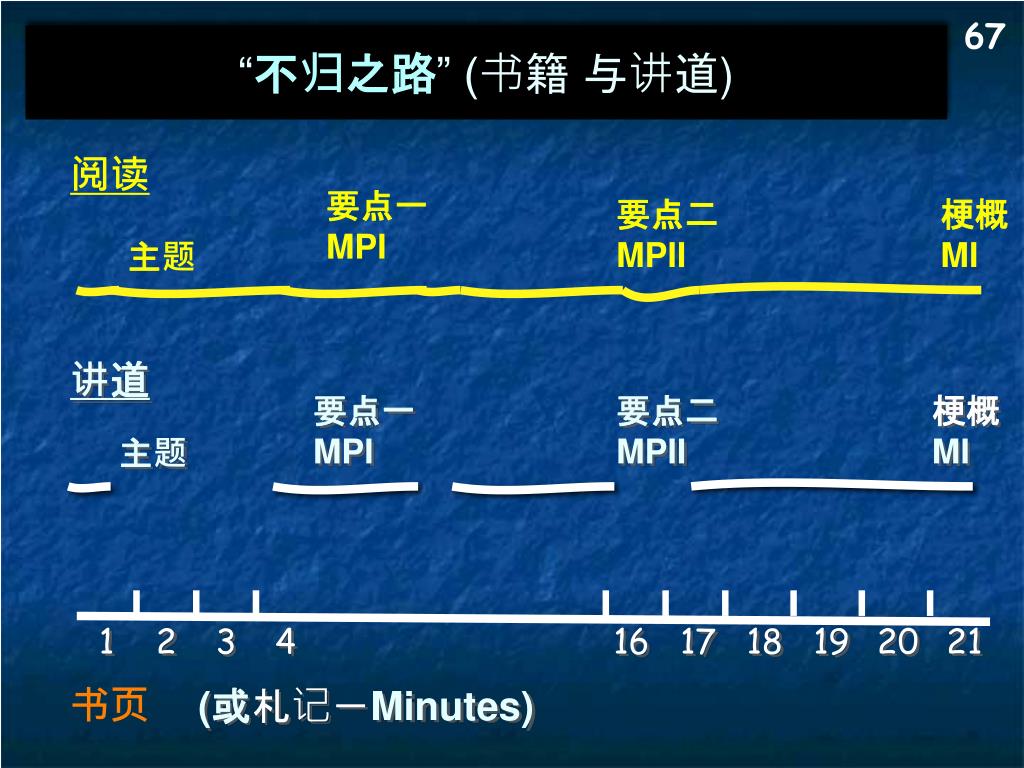 67

“不归之路” (书籍 与讲道)

阅读

主题

要点一
MPI

要点二
MPII

梗概
MI

讲道

主题

要点一
MPI

要点二
MPII

梗概
MI

1 2 3 4 16 17 18 19 20 21

书页 (或札记－Minutes)